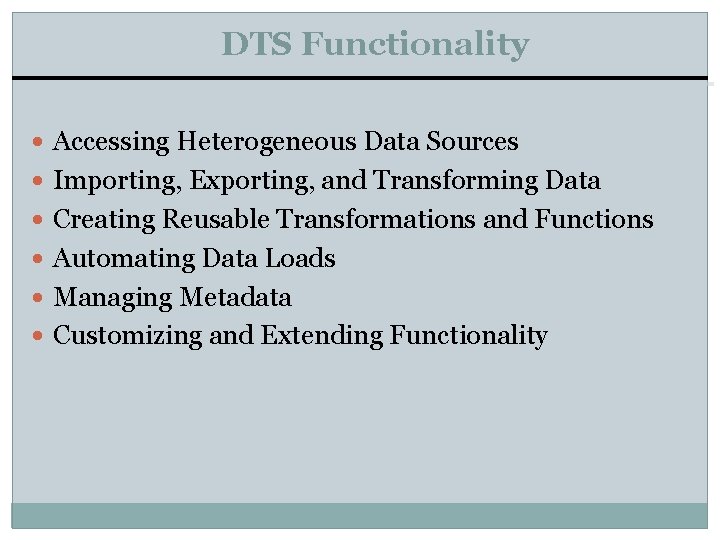 DTS Functionality

- Accessing Heterogeneous Data Sources
- Importing, Exporting, and Transforming Data
- Creating Reusable Transformations and Functions
- Automating Data Loads
- Managing Metadata
- Customizing and Extending Functionality